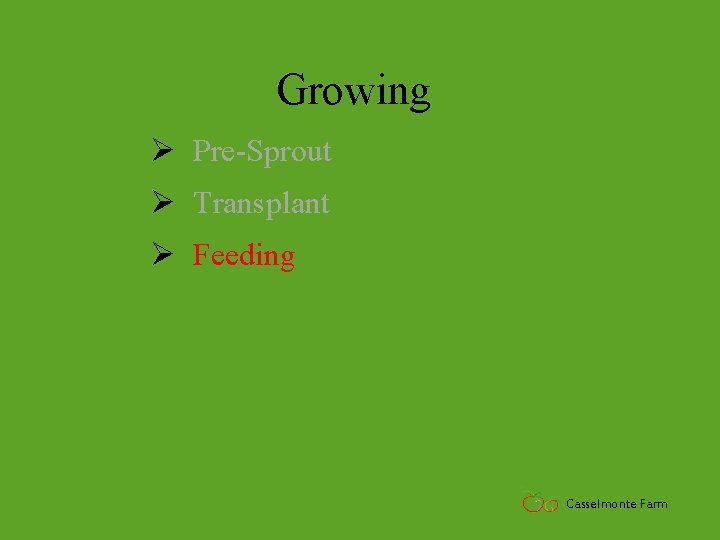 Growing

➢ Pre-Sprout
➢ Transplant
➢ Feeding

Casselmonte Farm